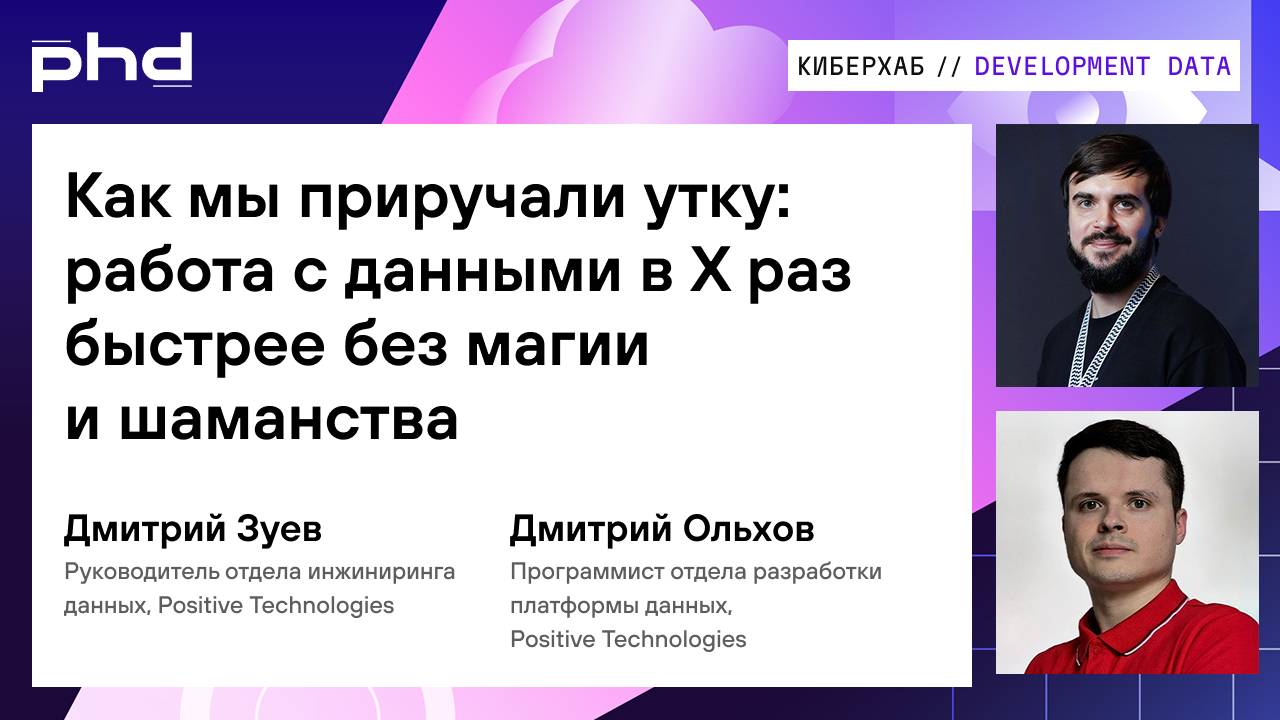 phd

КИБЕРХАБ // DEVELOPMENT DATA

Как мы приручали утку: работа с данными в X раз быстрее без магии и шаманства

Дмитрий Зуев
Руководитель отдела инжиниринга данных, Positive Technologies

Дмитрий Ольхов
Программист отдела разработки платформы данных, Positive Technologies